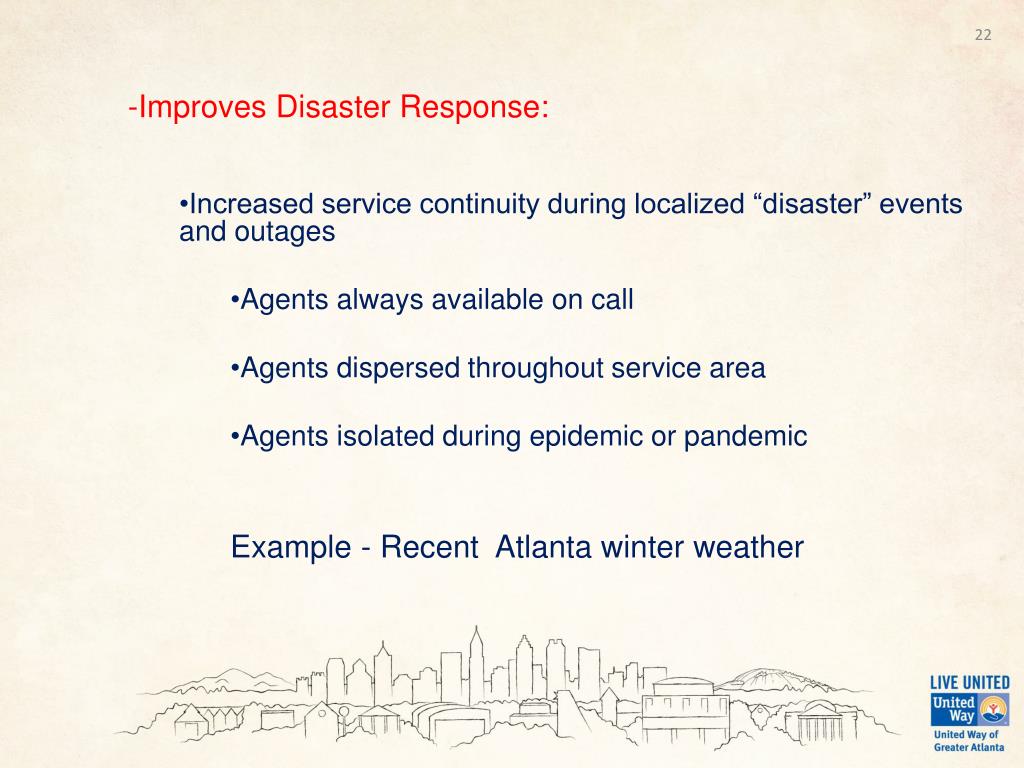 22

-Improves Disaster Response:

•Increased service continuity during localized “disaster” events and outages

•Agents always available on call

•Agents dispersed throughout service area

•Agents isolated during epidemic or pandemic

Example - Recent Atlanta winter weather

LIVE UNITED
United Way
United Way of Greater Atlanta